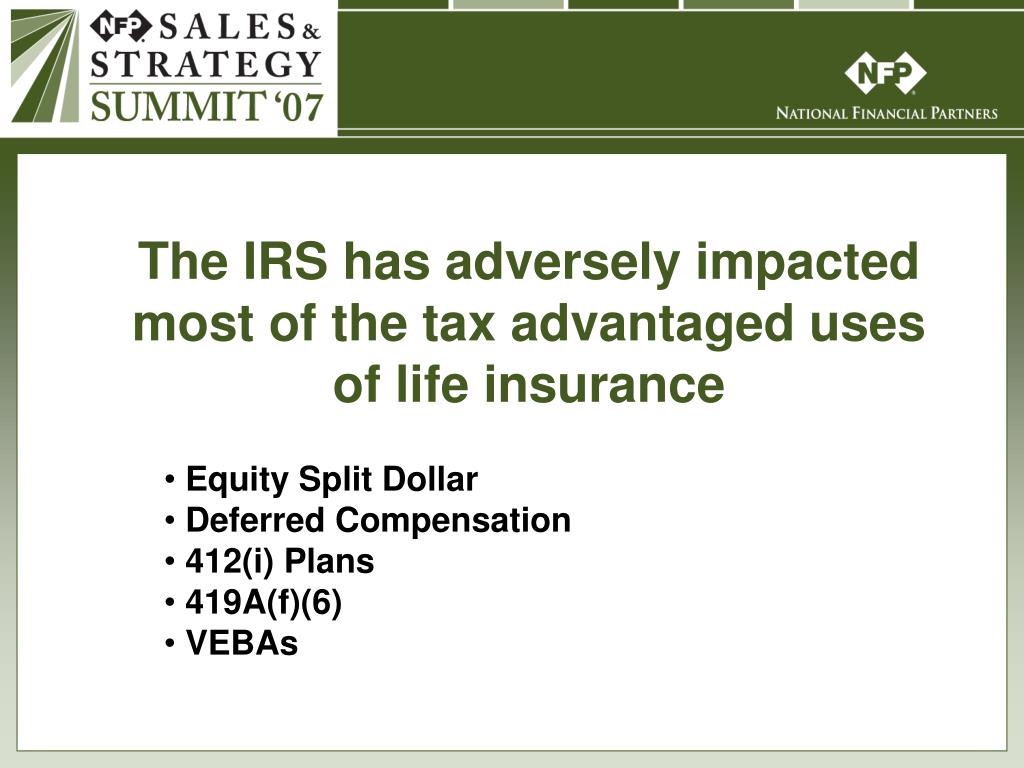 NFP SALES & STRATEGY SUMMIT '07

NFP
NATIONAL FINANCIAL PARTNERS

The IRS has adversely impacted most of the tax advantaged uses of life insurance

• Equity Split Dollar
• Deferred Compensation
• 412(i) Plans
• 419A(f)(6)
• VEBAs